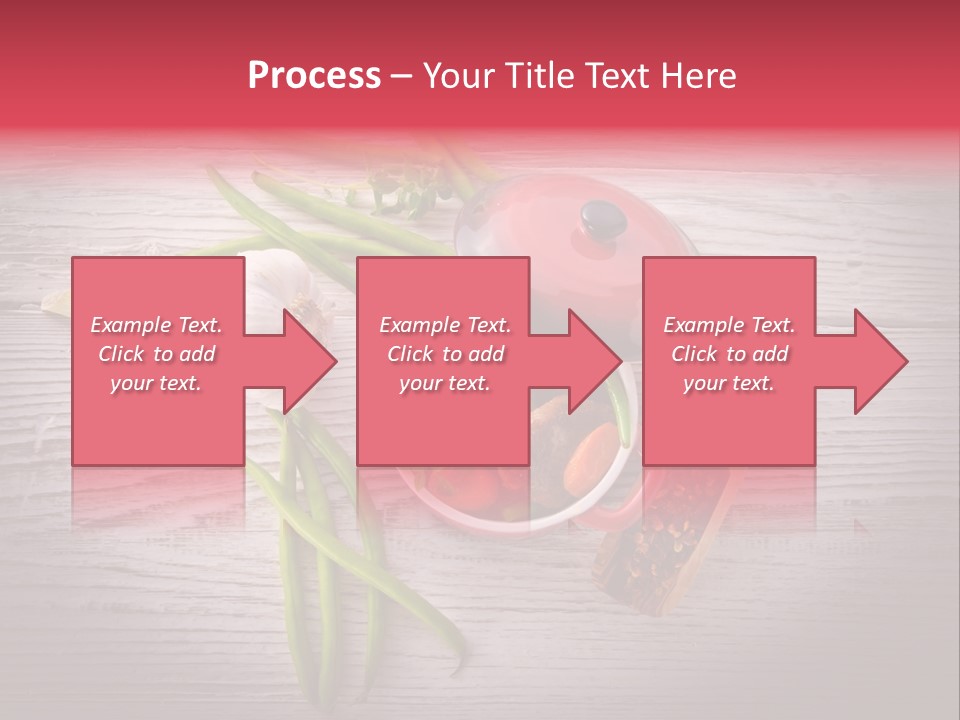 Process – Your Title Text Here

Example Text. Click to add your text.

Example Text. Click to add your text.

Example Text. Click to add your text.